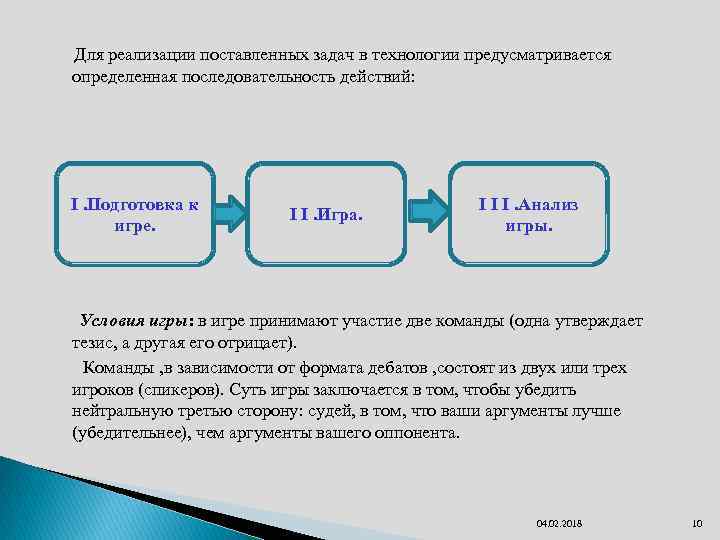 Для реализации поставленных задач в технологии предусматривается определенная последовательность действий:

I .Подготовка к игре.

I I .Игра.

I I I .Анализ игры.

Условия игры: в игре принимают участие две команды (одна утверждает тезис, а другая его отрицает).

Команды ,в зависимости от формата дебатов ,состоят из двух или трех игроков (спикеров). Суть игры заключается в том, чтобы убедить нейтральную третью сторону: судей, в том, что ваши аргументы лучше (убедительнее), чем аргументы вашего оппонента.

04.02.2018

10